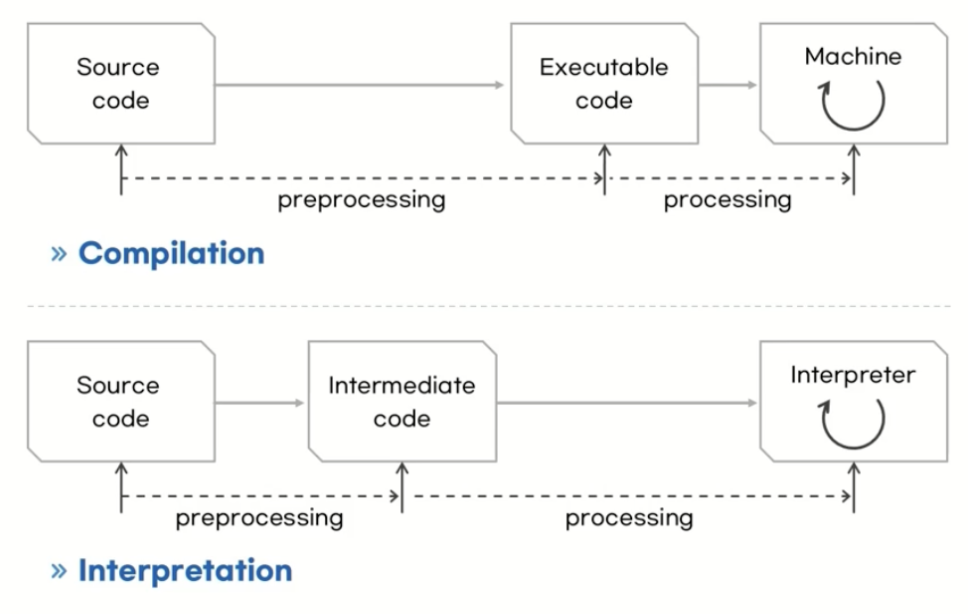 Source code

Executable code

Machine

preprocessing

processing

» Compilation

Source code

Intermediate code

Interpreter

preprocessing

processing

» Interpretation